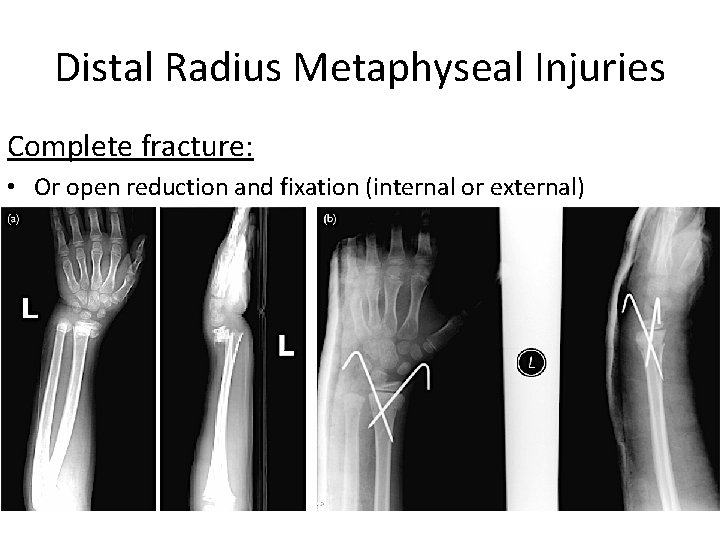 Distal Radius Metaphyseal Injuries

Complete fracture:

• Or open reduction and fixation (internal or external)

(a)

L

L

(b)

L